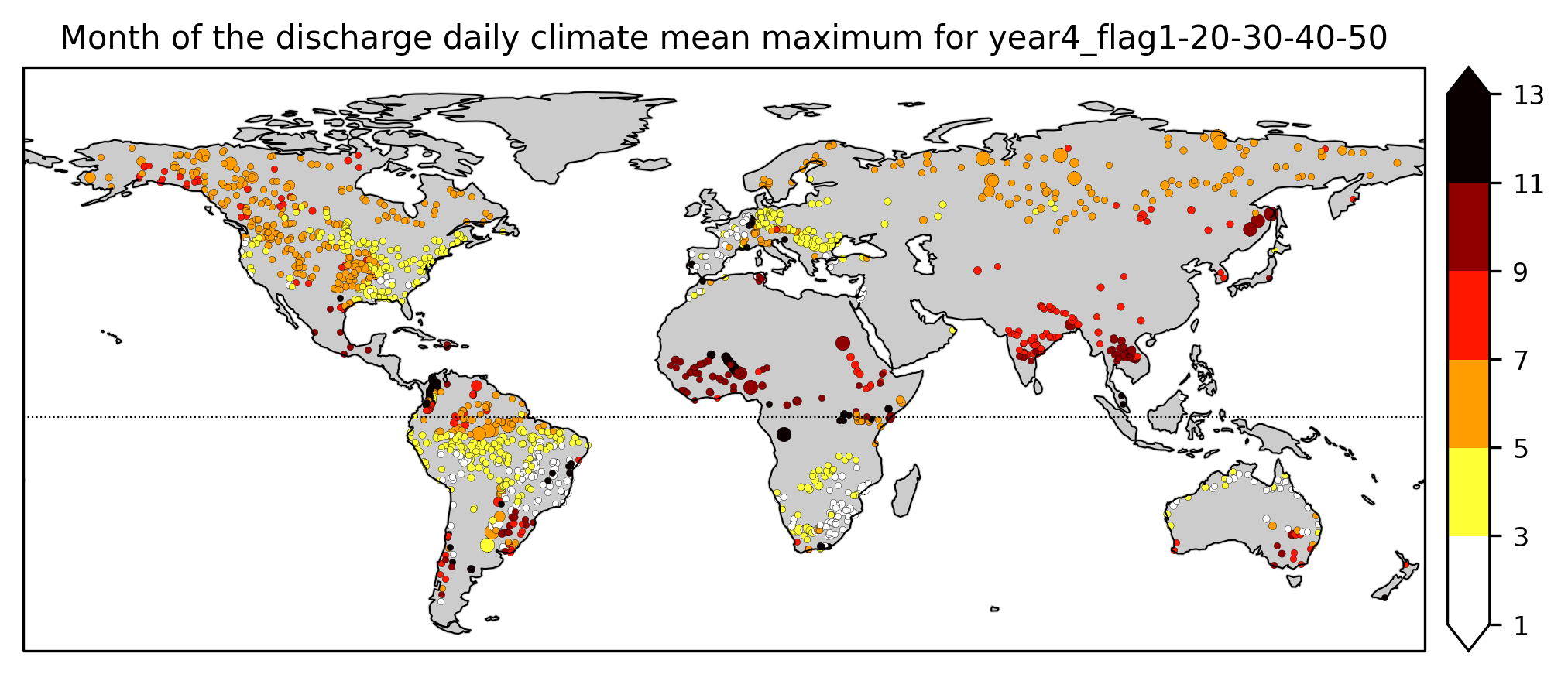 Month of the discharge daily climate mean maximum for year4_flag1-20-30-40-50

13
11
9
7
5
3
1